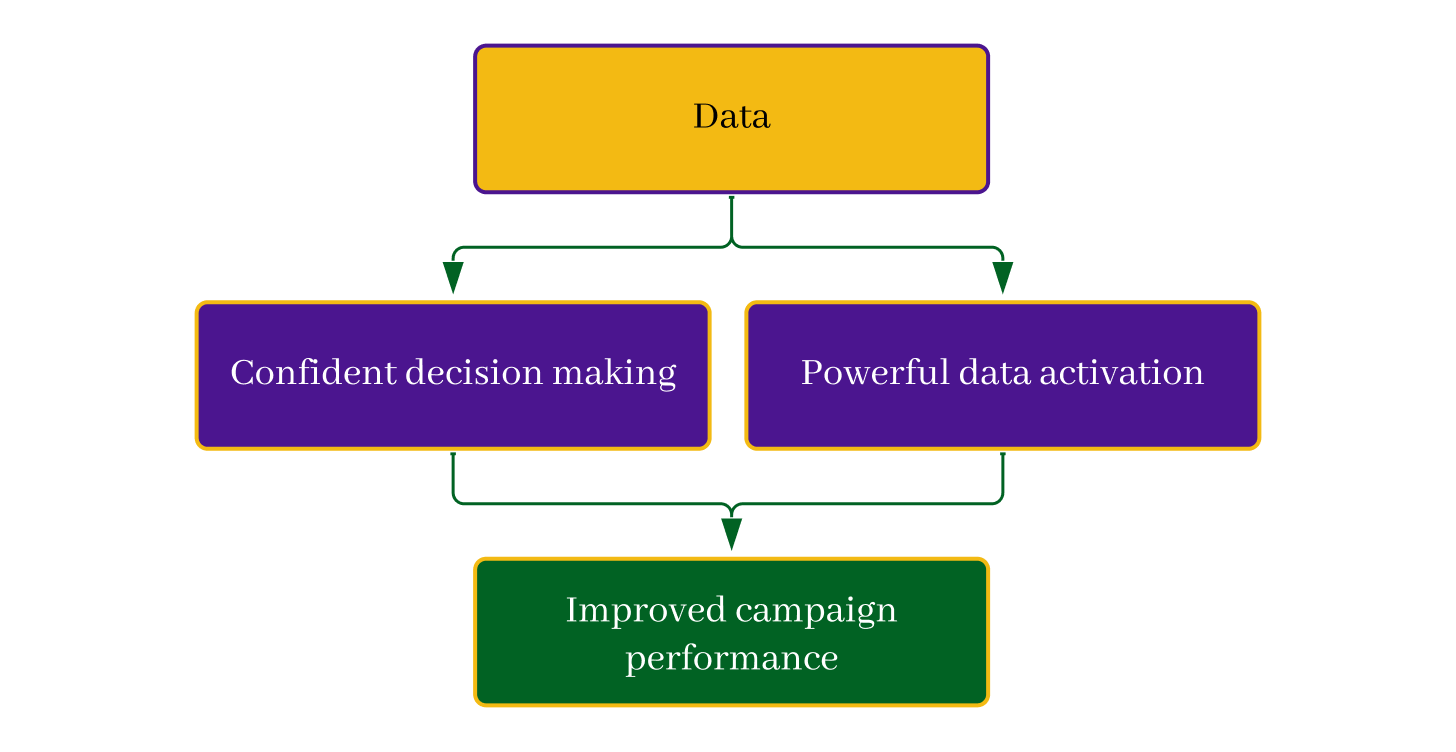 Data

Confident decision making

Powerful data activation

Improved campaign performance